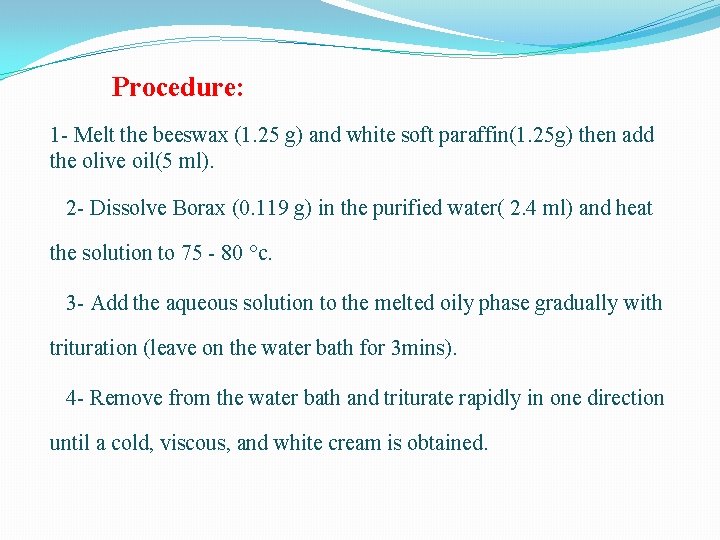 Procedure:

1- Melt the beeswax (1.25 g) and white soft paraffin(1.25g) then add the olive oil(5 ml).

2- Dissolve Borax (0.119 g) in the purified water( 2.4 ml) and heat the solution to 75 - 80 °c.

3- Add the aqueous solution to the melted oily phase gradually with trituration (leave on the water bath for 3mins).

4- Remove from the water bath and triturate rapidly in one direction until a cold, viscous, and white cream is obtained.